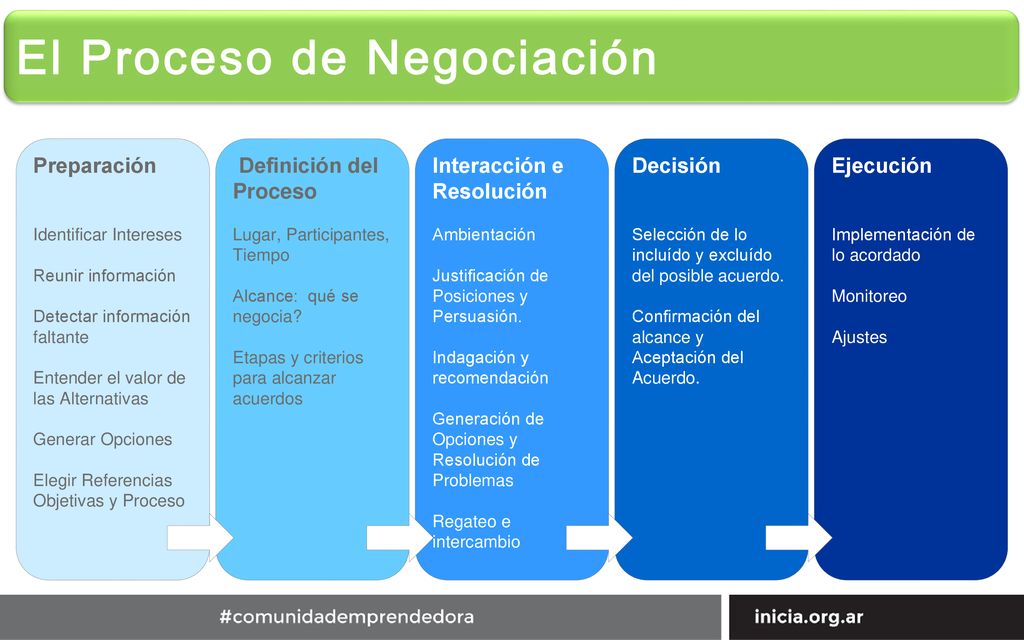 El Proceso de Negociación

Preparación

Identificar Intereses

Reunir información

Detectar información faltante

Entender el valor de las Alternativas

Generar Opciones

Elegir Referencias Objetivas y Proceso

Definición del Proceso

Lugar, Participantes, Tiempo

Alcance: qué se negocia?

Etapas y criterios para alcanzar acuerdos

Interacción e Resolución

Ambientación

Justificación de Posiciones y Persuasión.

Indagación y recomendación

Generación de Opciones y Resolución de Problemas

Regateo e intercambio

Decisión

Selección de lo incluído y excluído del posible acuerdo.

Confirmación del alcance y Aceptación del Acuerdo.

Ejecución

Implementación de lo acordado

Monitoreo

Ajustes

#comunidademprendedora

inicia.org.ar